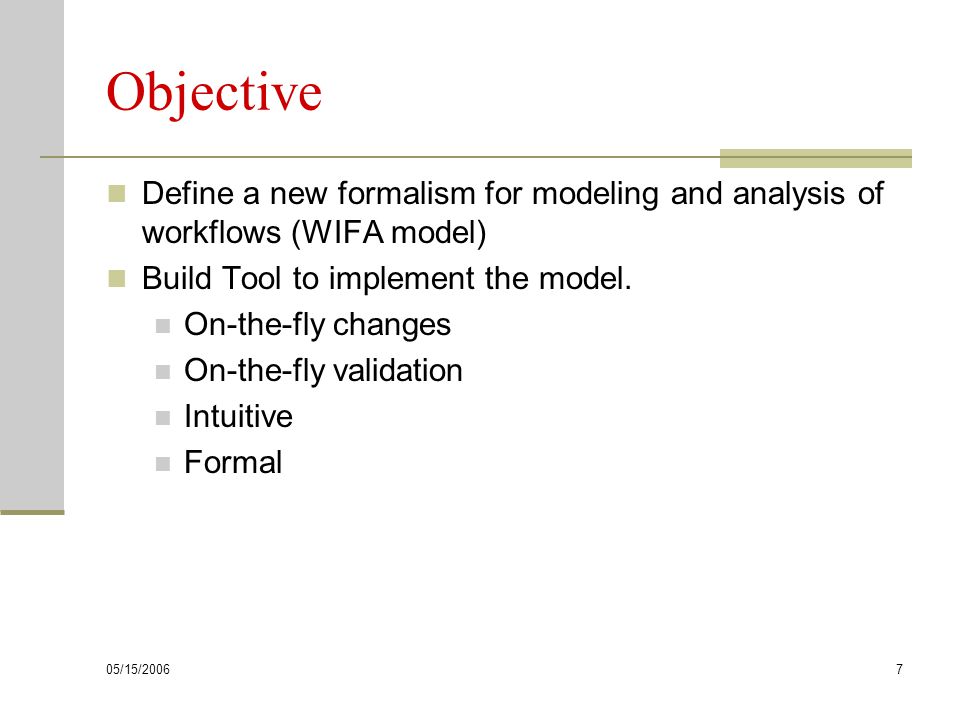 Objective

Define a new formalism for modeling and analysis of workflows (WIFA model)

Build Tool to implement the model.

On-the-fly changes

On-the-fly validation

Intuitive

Formal

05/15/2006

7